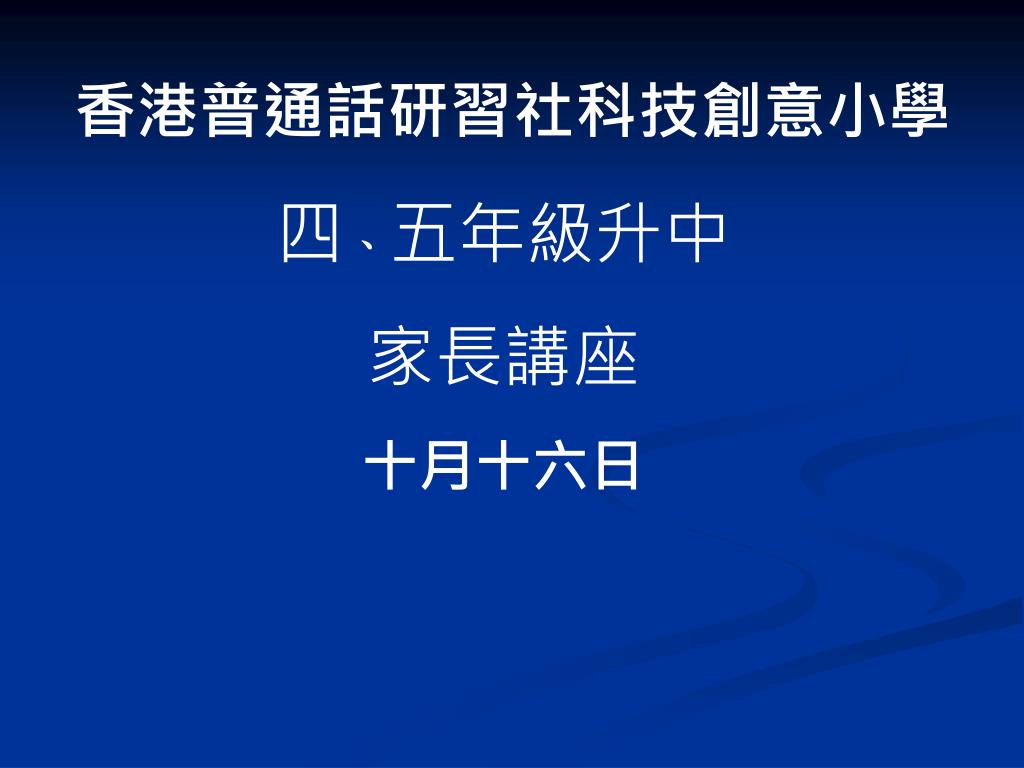 香港普通話研習社科技創意小學

四、五年級升中

家長講座

十月十六日